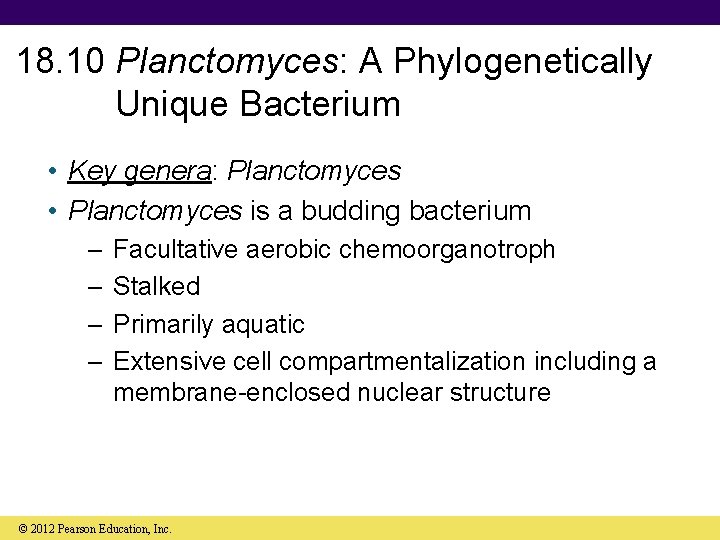 18.10 Planctomyces: A Phylogenetically Unique Bacterium

• Key genera: Planctomyces
• Planctomyces is a budding bacterium
– Facultative aerobic chemoorganotroph
– Stalked
– Primarily aquatic
– Extensive cell compartmentalization including a membrane-enclosed nuclear structure

© 2012 Pearson Education, Inc.